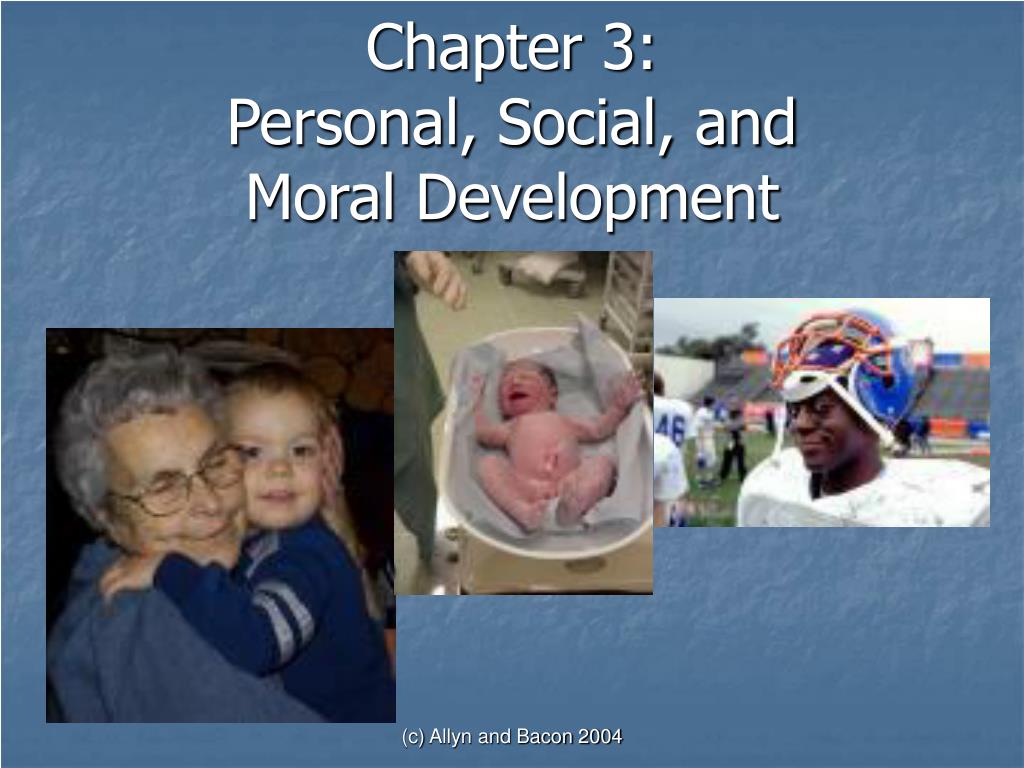 Chapter 3:
Personal, Social, and Moral Development

46

(c) Allyn and Bacon 2004